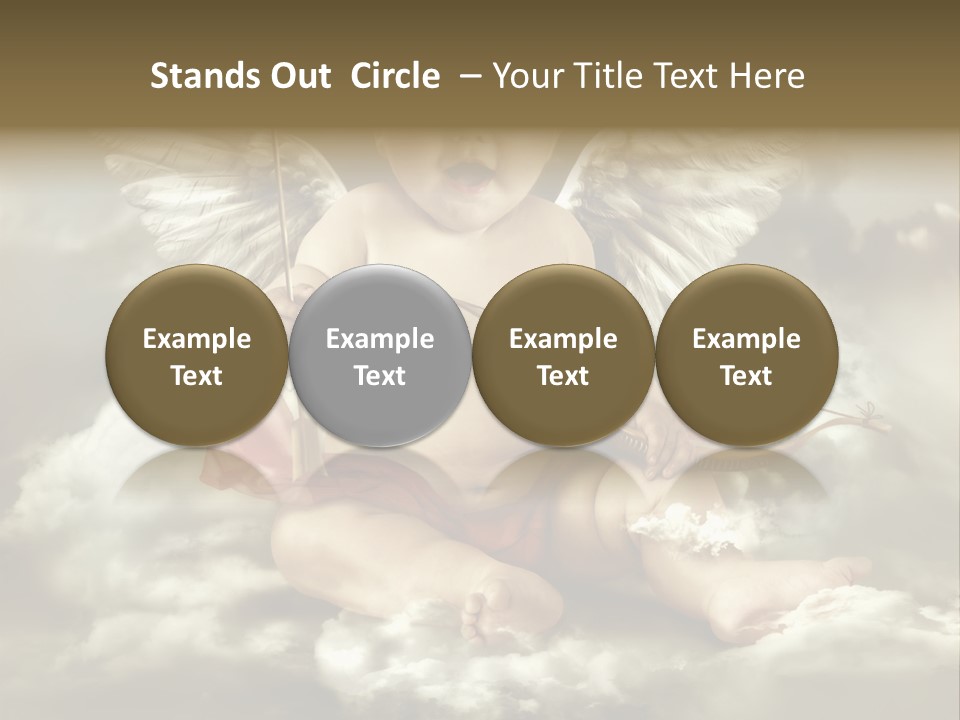 Stands Out Circle – Your Title Text Here

Example Text

Example Text

Example Text

Example Text